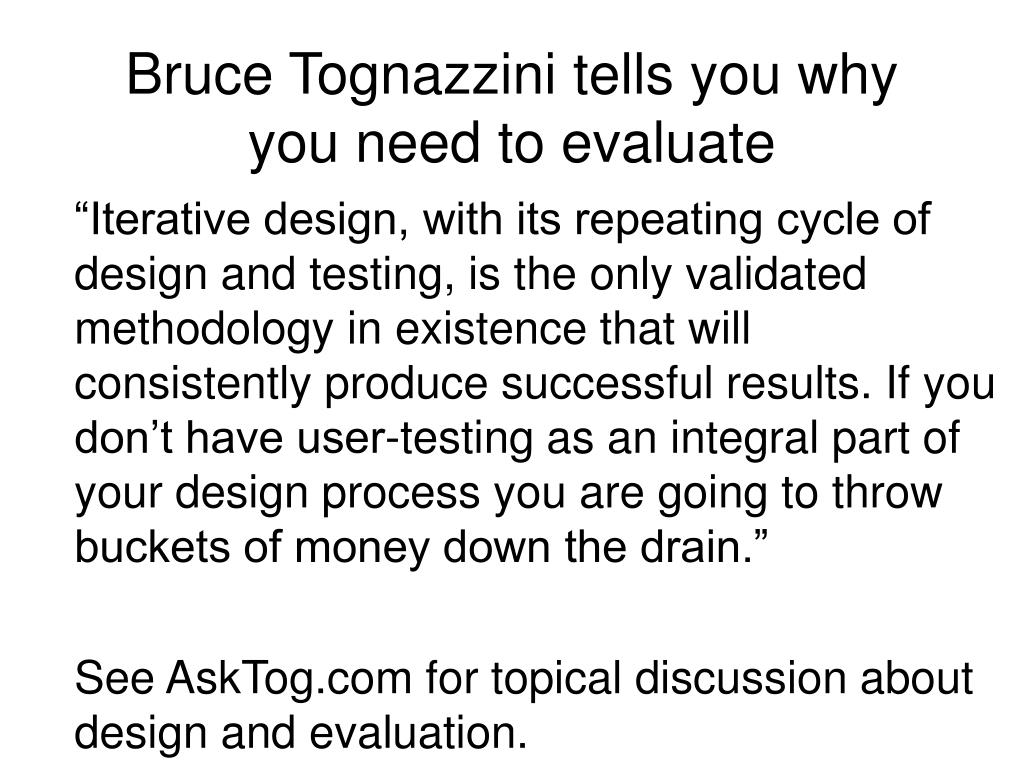 Bruce Tognazzini tells you why you need to evaluate

“Iterative design, with its repeating cycle of design and testing, is the only validated methodology in existence that will consistently produce successful results. If you don’t have user-testing as an integral part of your design process you are going to throw buckets of money down the drain.”

See AskTog.com for topical discussion about design and evaluation.